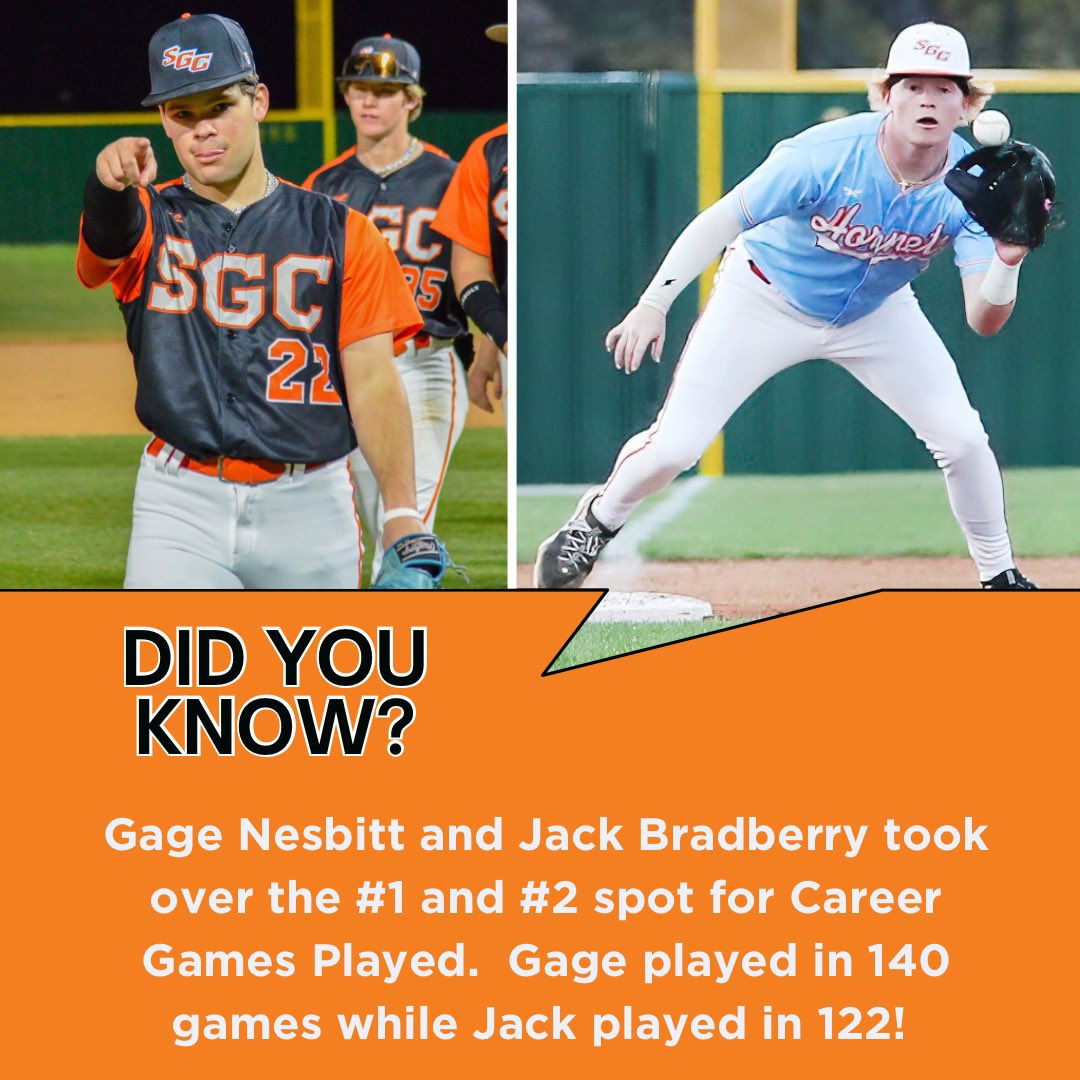 SGC

SGC 22

SGC 25

SGC

Hornets

DID YOU KNOW?

Gage Nesbitt and Jack Bradberry took over the #1 and #2 spot for Career Games Played. Gage played in 140 games while Jack played in 122!